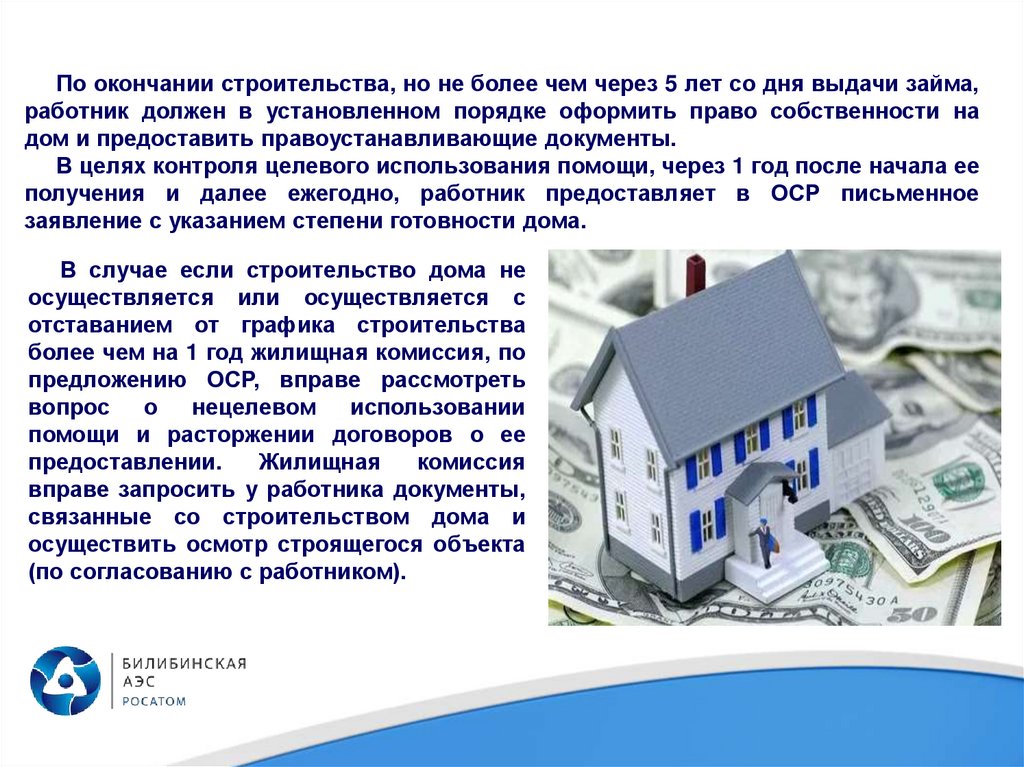 По окончании строительства, но не более чем через 5 лет со дня выдачи займа, работник должен в установленном порядке оформить право собственности на дом и предоставить правоустанавливающие документы.

В целях контроля целевого использования помощи, через 1 год после начала ее получения и далее ежегодно, работник предоставляет в ОСР письменное заявление с указанием степени готовности дома.

В случае если строительство дома не осуществляется или осуществляется с отставанием от графика строительства более чем на 1 год жилищная комиссия, по предложению ОСР, вправе рассмотреть вопрос о нецелевом использовании помощи и расторжении договоров о ее предоставлении. Жилищная комиссия вправе запросить у работника документы, связанные со строительством дома и осуществить осмотр строящегося объекта (по согласованию с работником).

БИЛИБИНСКАЯ
АЭС
РОСАТОМ